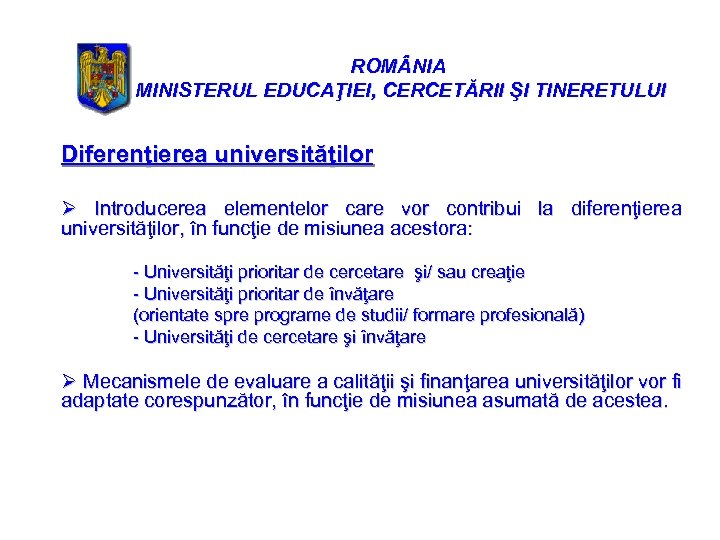 ROMÂNIA
MINISTERUL EDUCAŢIEI, CERCETĂRII ŞI TINERETULUI

Diferenţierea universităţilor

➢ Introducerea elementelor care vor contribui la diferenţierea universităţilor, în funcţie de misiunea acestora:

- Universităţi prioritar de cercetare şi/ sau creaţie
- Universităţi prioritar de învăţare
(orientate spre programe de studii/ formare profesională)
- Universităţi de cercetare şi învăţare

➢ Mecanismele de evaluare a calităţii şi finanţarea universităţilor vor fi adaptate corespunzător, în funcţie de misiunea asumată de acestea.